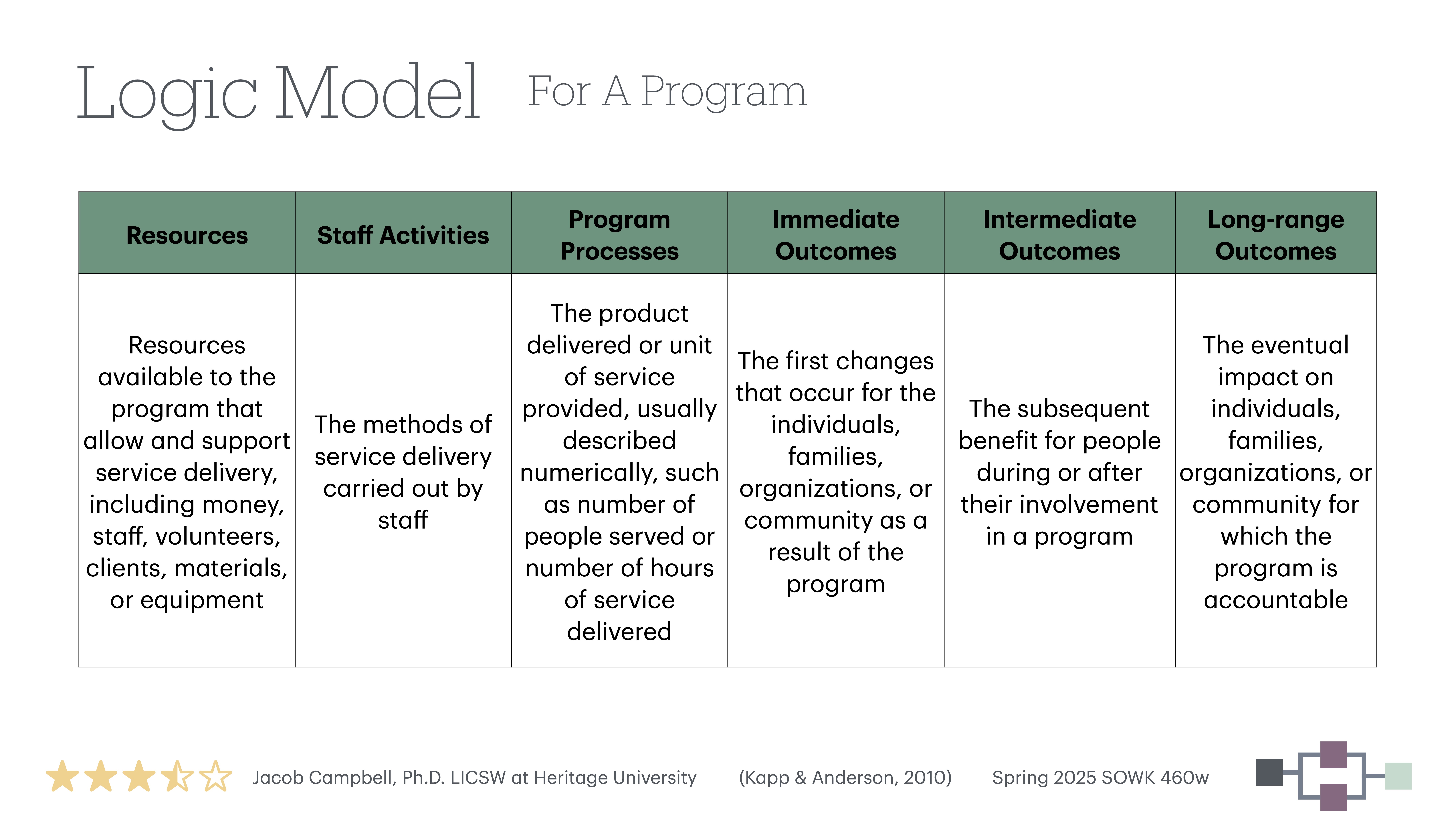 Logic Model For A Program

| Resources | Staff Activities | Program Processes | Immediate Outcomes | Intermediate Outcomes | Long-range Outcomes |
|---|---|---|---|---|---|
| Resources available to the program that allow and support service delivery, including money, staff, volunteers, clients, materials, or equipment | The methods of service delivery carried out by staff | The product delivered or unit of service provided, usually described numerically, such as number of people served or number of hours of service delivered | The first changes that occur for the individuals, families, organizations, or community as a result of the program | The subsequent benefit for people during or after their involvement in a program | The eventual impact on individuals, families, organizations, or community for which the program is accountable |

Jacob Campbell, Ph.D. LICSW at Heritage University (Kapp & Anderson, 2010) Spring 2025 SOWK 460w